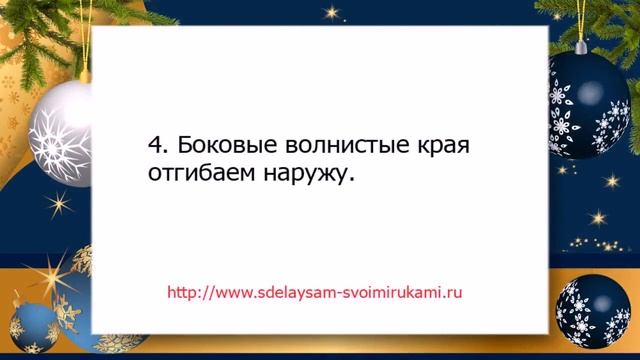 4. Боковые волнистые края отгибаем наружу.

http://www.sdelaysam-svoimirukami.ru